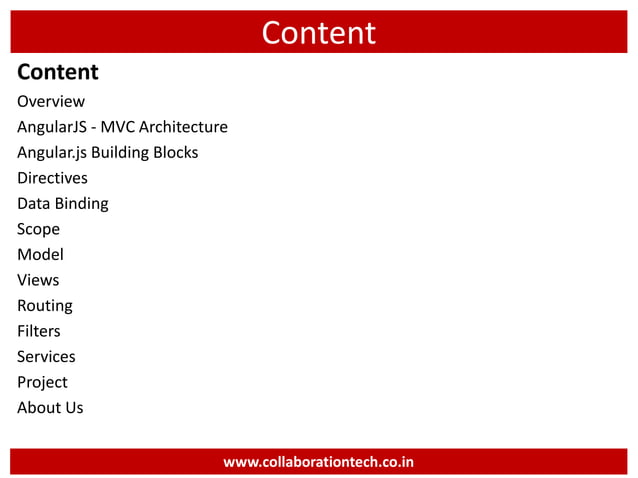 Content

Content

Overview

AngularJS - MVC Architecture

Angular.js Building Blocks

Directives

Data Binding

Scope

Model

Views

Routing

Filters

Services

Project

About Us

www.collaborationtech.co.in